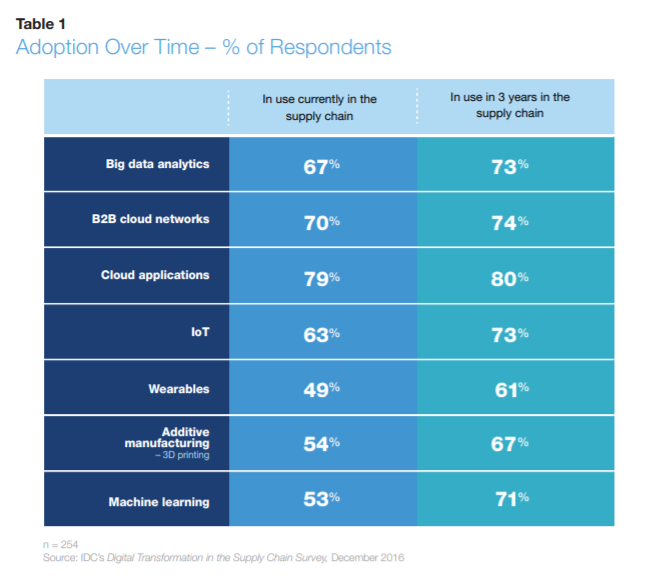 Table 1
Adoption Over Time – % of Respondents

| | In use currently in the supply chain | In use in 3 years in the supply chain |
|---|---|---|
| Big data analytics | 67% | 73% |
| B2B cloud networks | 70% | 74% |
| Cloud applications | 79% | 80% |
| IoT | 63% | 73% |
| Wearables | 49% | 61% |
| Additive manufacturing – 3D printing | 54% | 67% |
| Machine learning | 53% | 71% |

n = 254
Source: IDC's Digital Transformation in the Supply Chain Survey, December 2016